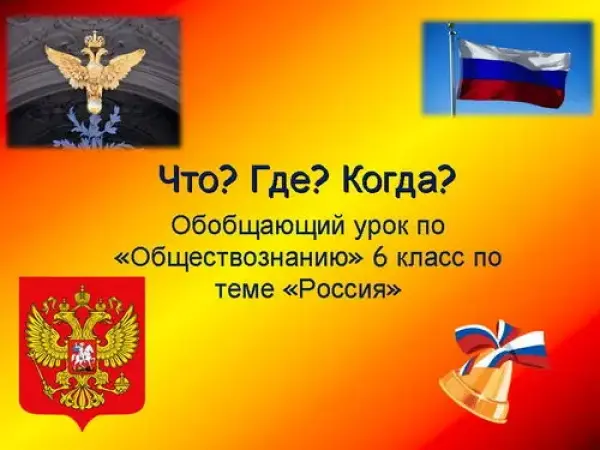 Что? Где? Когда?

Обобщающий урок по «Обществознанию» 6 класс по теме «Россия»